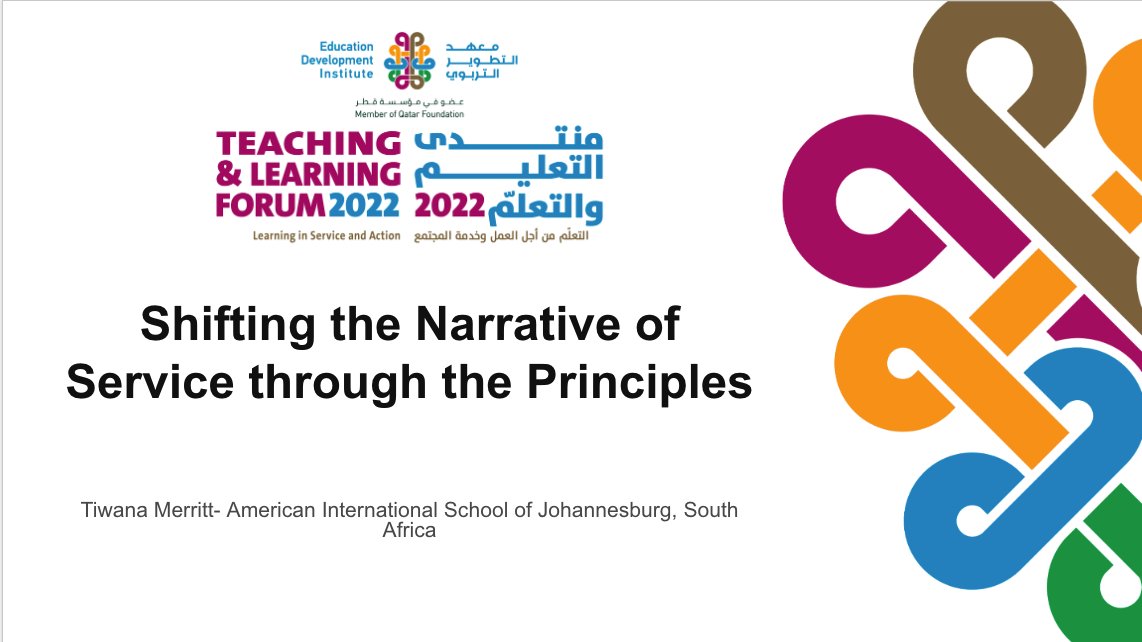 Education Development Institute
معهد التطوير التربوي
عضو في مؤسسة قطر
Member of Qatar Foundation

TEACHING & LEARNING FORUM 2022
منتدى التعليم والتعلّم 2022
Learning in Service and Action
التعلّم من أجل العمل وخدمة المجتمع

Shifting the Narrative of Service through the Principles

Tiwana Merritt- American International School of Johannesburg, South Africa